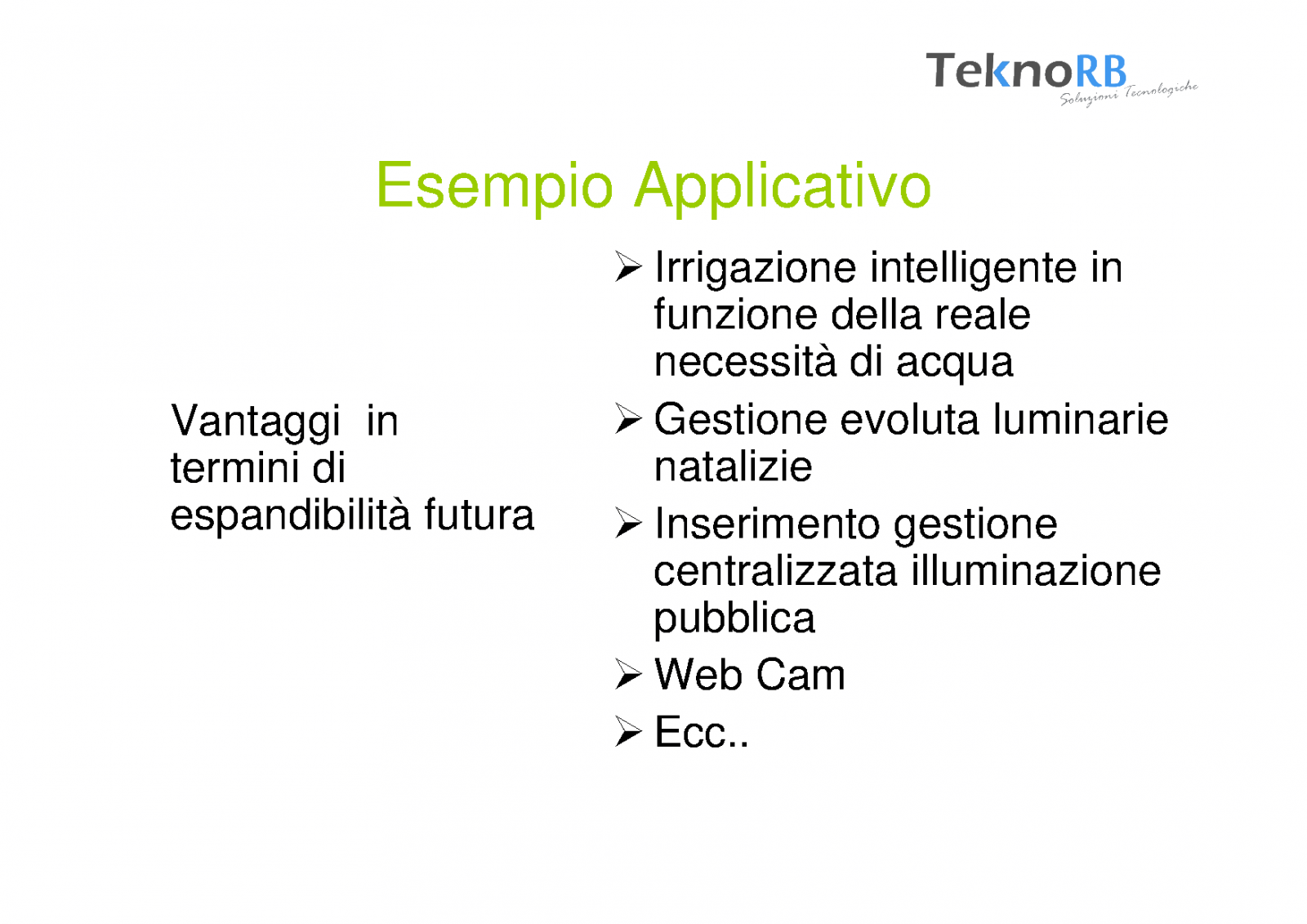 TeknoRB
Soluzioni Tecnologiche

Esempio Applicativo

Vantaggi in termini di espandibilità futura

➢ Irrigazione intelligente in funzione della reale necessità di acqua
➢ Gestione evoluta luminarie natalizie
➢ Inserimento gestione centralizzata illuminazione pubblica
➢ Web Cam
➢ Ecc..